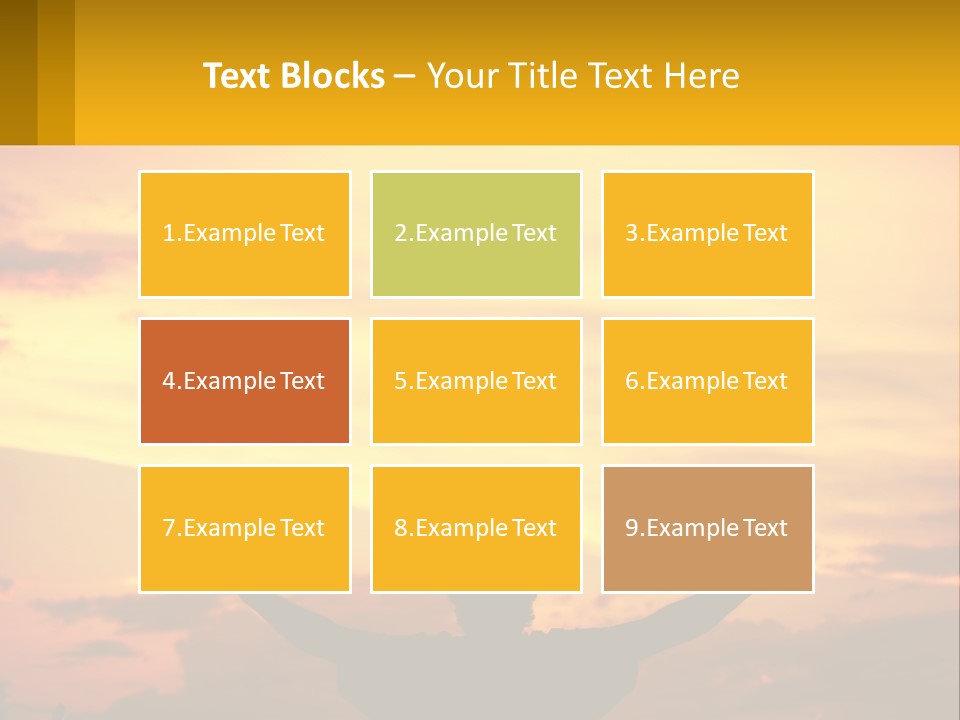 Text Blocks – Your Title Text Here

1.Example Text

2.Example Text

3.Example Text

4.Example Text

5.Example Text

6.Example Text

7.Example Text

8.Example Text

9.Example Text